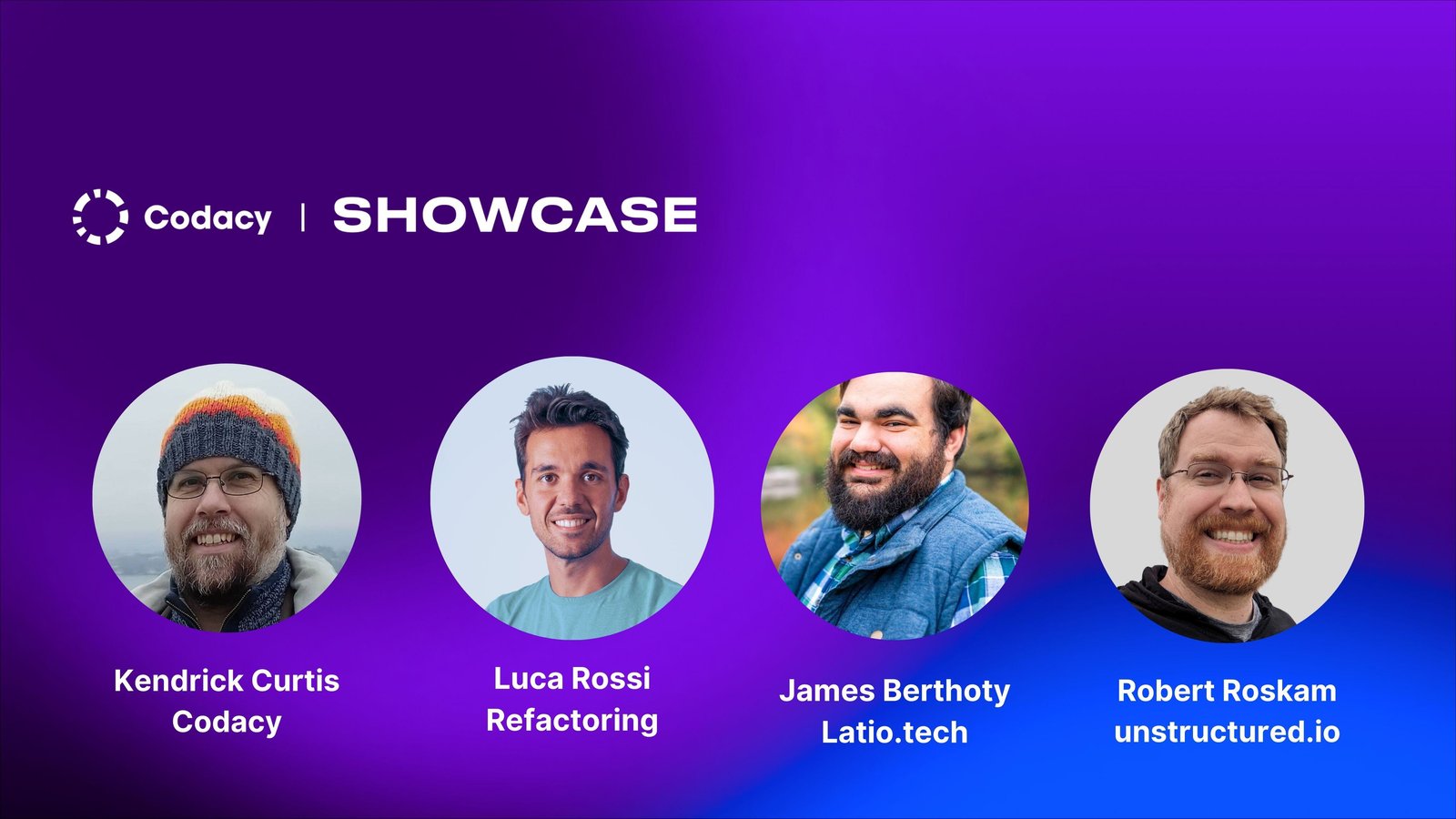 Codacy | SHOWCASE

Kendrick Curtis
Codacy

Luca Rossi
Refactoring

James Berthoty
Latio.tech

Robert Roskam
unstructured.io